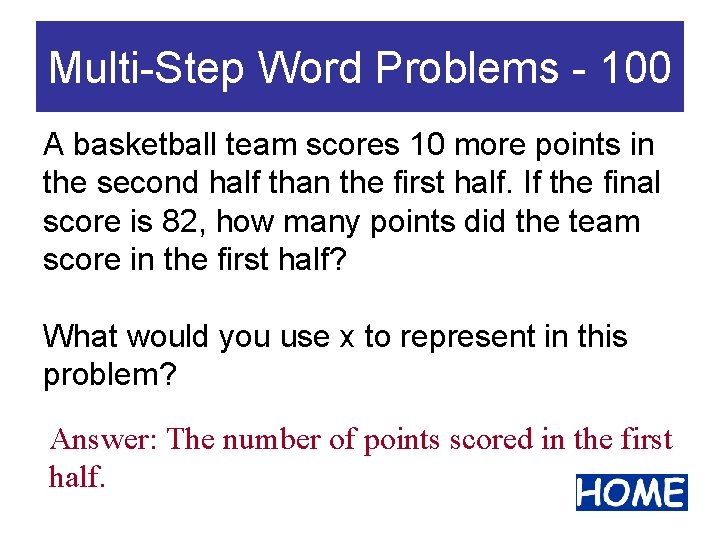 Multi-Step Word Problems - 100

A basketball team scores 10 more points in the second half than the first half. If the final score is 82, how many points did the team score in the first half?

What would you use x to represent in this problem?

Answer: The number of points scored in the first half.

HOME